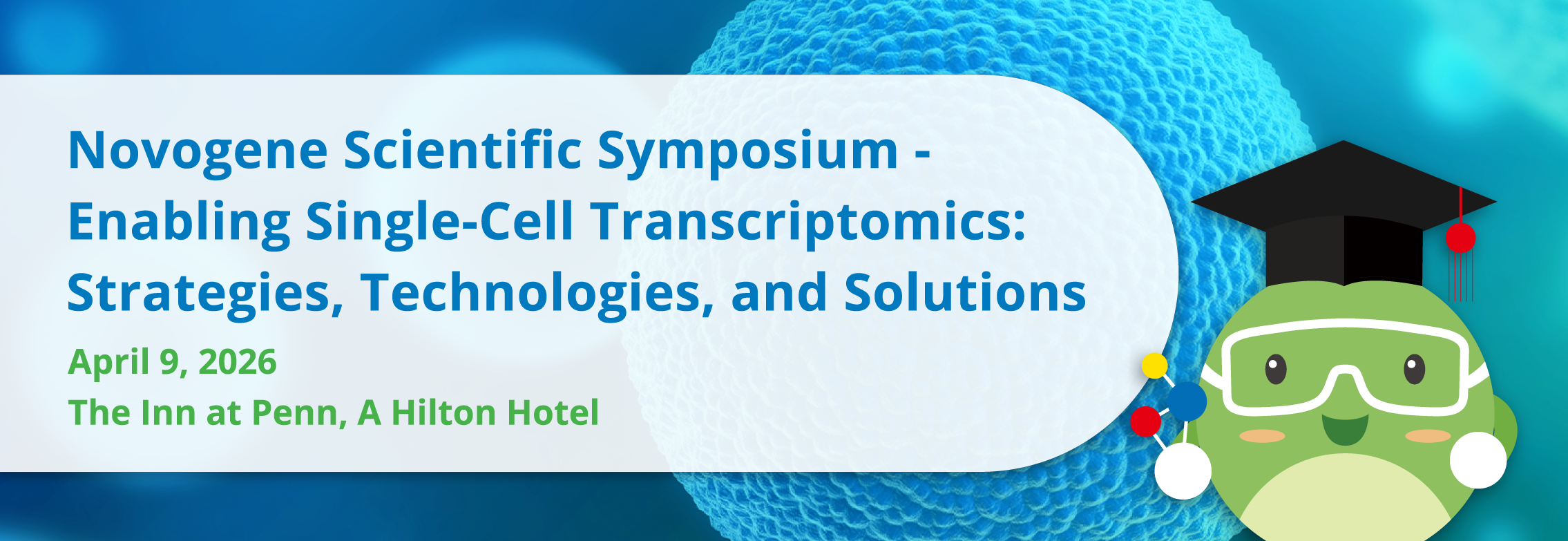 Novogene Scientific Symposium - Enabling Single-Cell Transcriptomics: Strategies, Technologies, and Solutions

April 9, 2026

The Inn at Penn, A Hilton Hotel